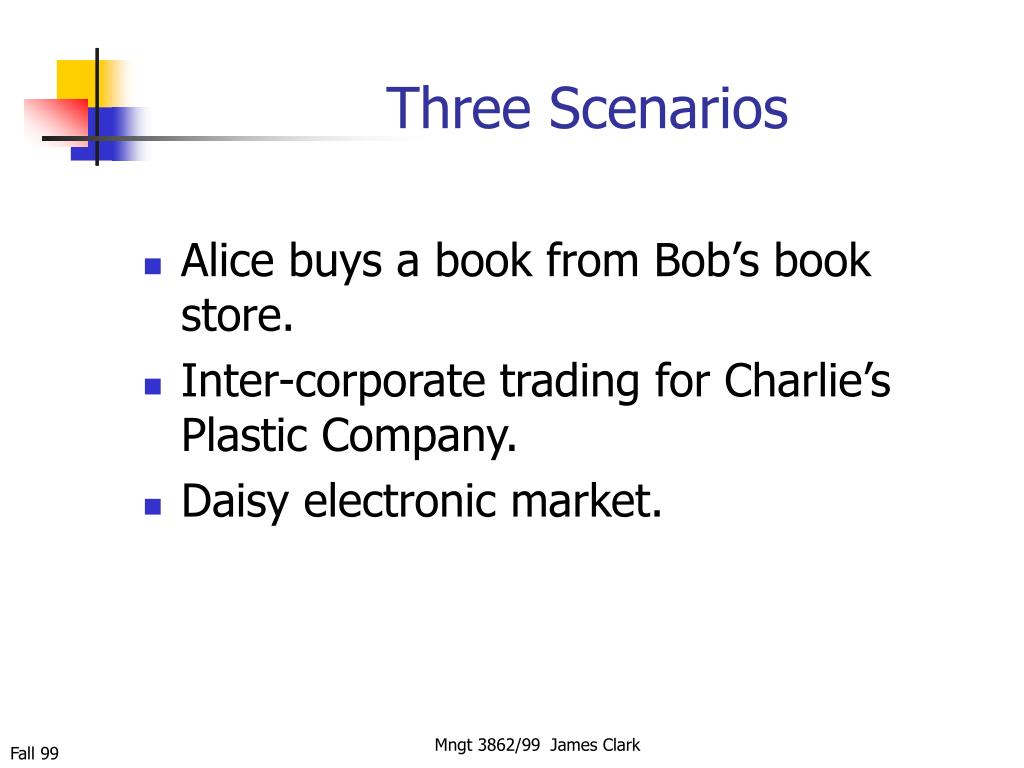 Three Scenarios

- Alice buys a book from Bob’s book store.
- Inter-corporate trading for Charlie’s Plastic Company.
- Daisy electronic market.

Fall 99

Mngt 3862/99 James Clark